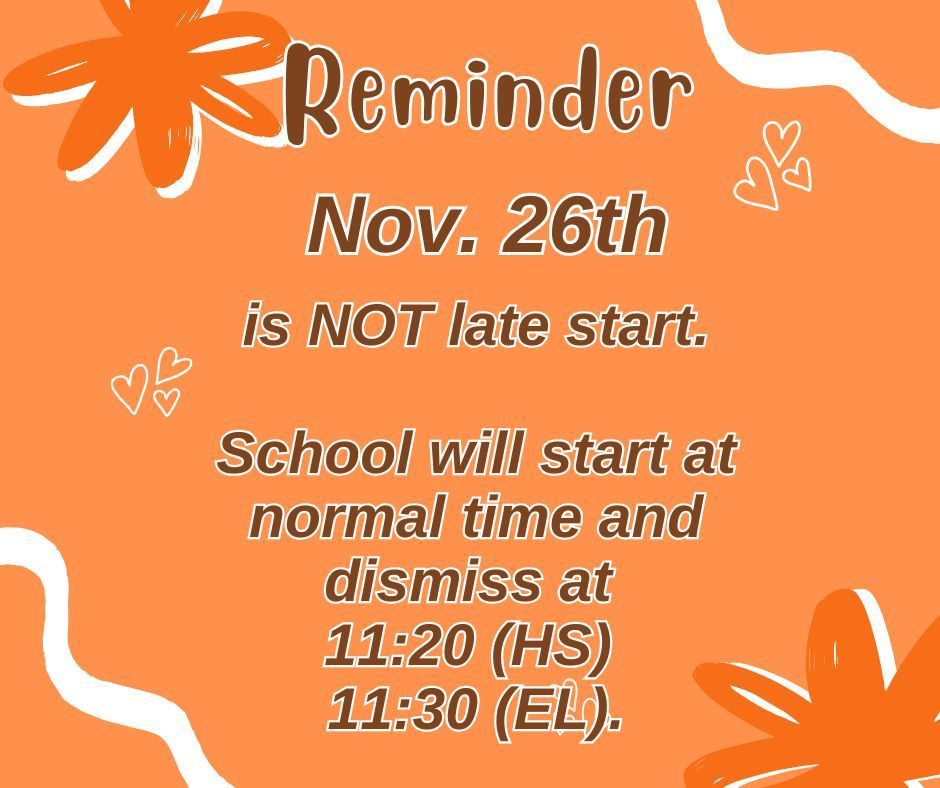 Reminder

Nov. 26th

is NOT late start.

School will start at normal time and dismiss at
11:20 (HS)
11:30 (EL).